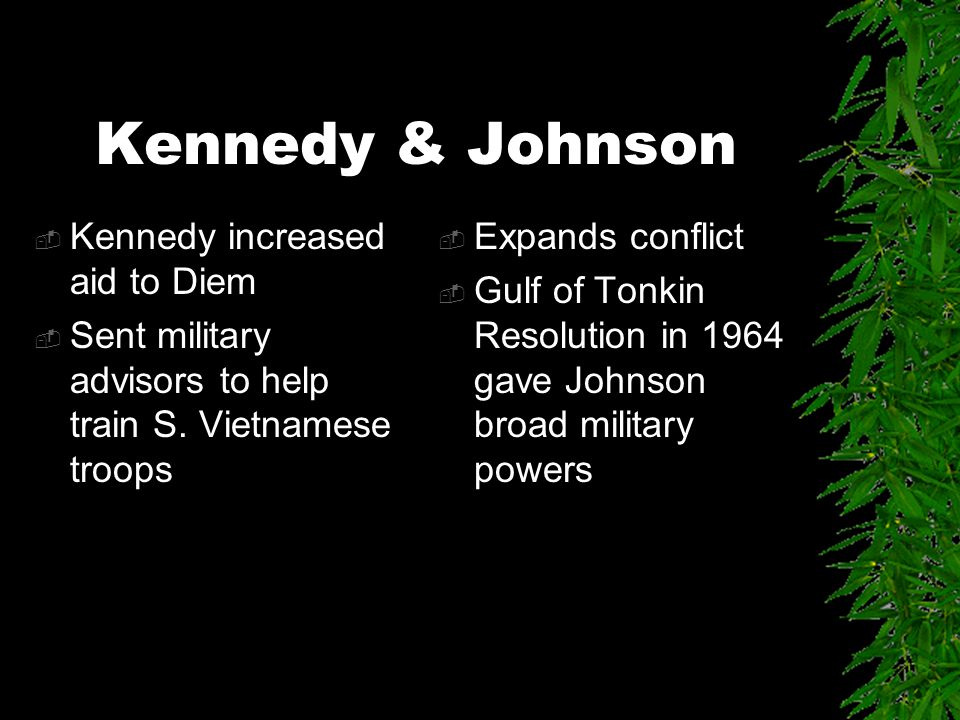 Kennedy & Johnson

Kennedy increased aid to Diem

Sent military advisors to help train S. Vietnamese troops

Expands conflict

Gulf of Tonkin Resolution in 1964 gave Johnson broad military powers